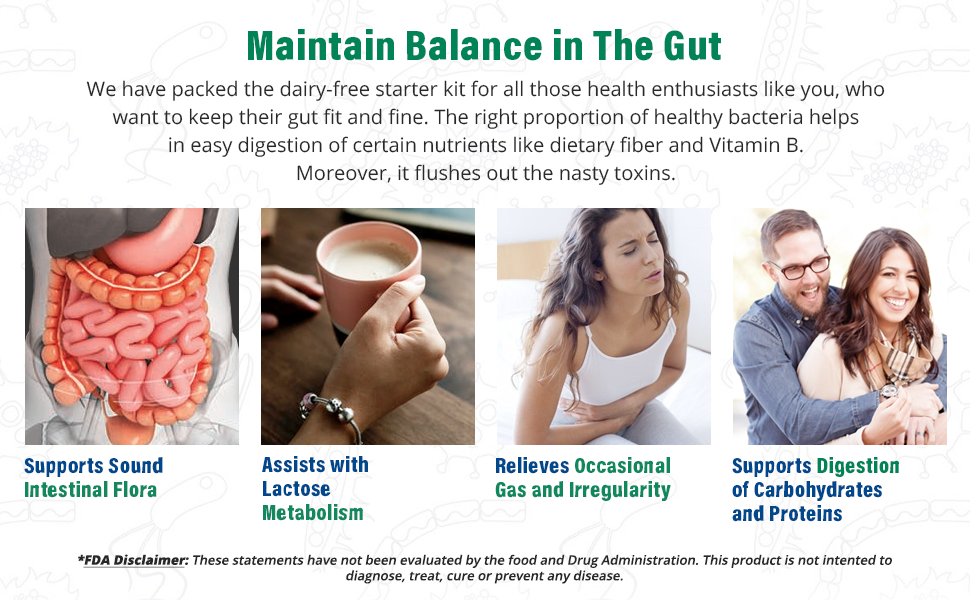 Maintain Balance in The Gut

We have packed the dairy-free starter kit for all those health enthusiasts like you, who want to keep their gut fit and fine. The right proportion of healthy bacteria helps in easy digestion of certain nutrients like dietary fiber and Vitamin B. Moreover, it flushes out the nasty toxins.

Supports Sound Intestinal Flora

Assists with Lactose Metabolism

Relieves Occasional Gas and Irregularity

Supports Digestion of Carbohydrates and Proteins

*FDA Disclaimer: These statements have not been evaluated by the food and Drug Administration. This product is not intented to diagnose, treat, cure or prevent any disease.